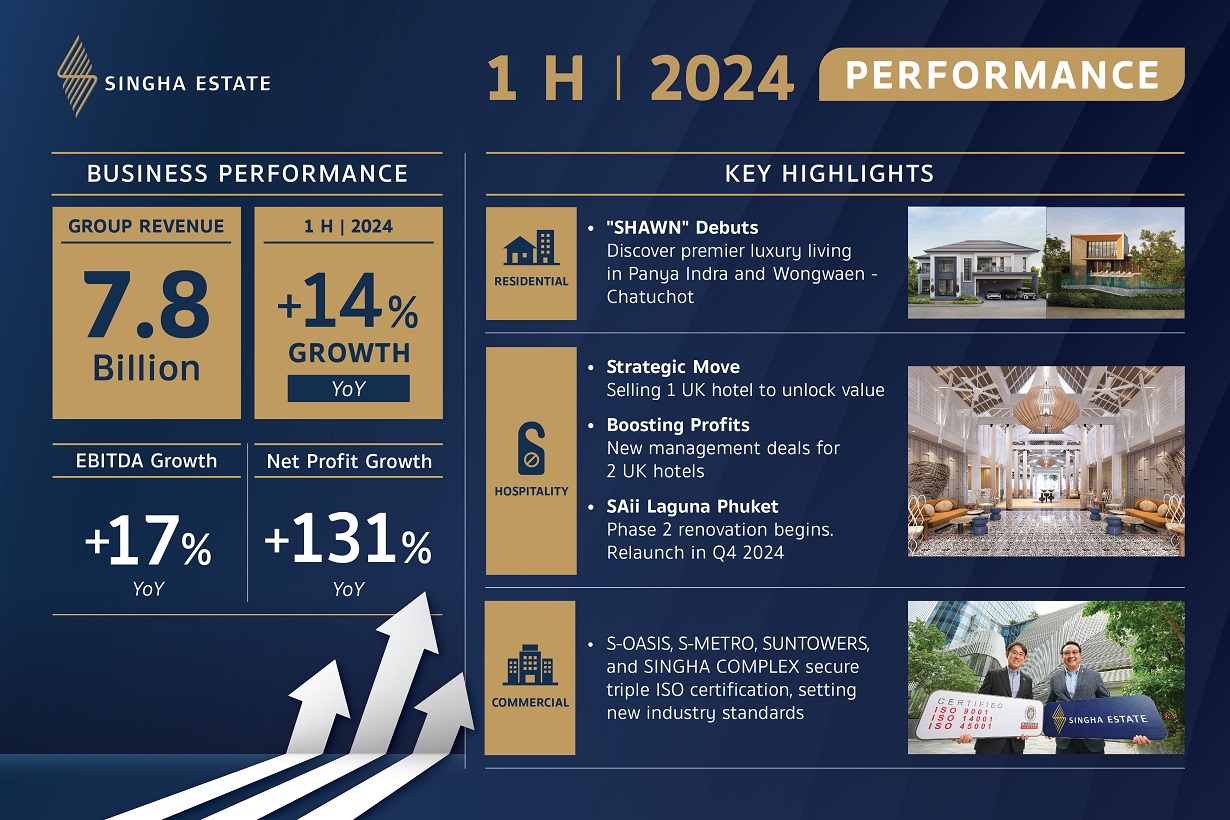 SINGHA ESTATE

1 H | 2024 PERFORMANCE

BUSINESS PERFORMANCE

GROUP REVENUE

7.8 Billion

1 H | 2024

+14% GROWTH

YoY

EBITDA Growth

+17%

YoY

Net Profit Growth

+131%

YoY

KEY HIGHLIGHTS

RESIDENTIAL

• "SHAWN" Debuts
Discover premier luxury living in Panya Indra and Wongwaen - Chatuchot

HOSPITALITY

• Strategic Move
Selling 1 UK hotel to unlock value

• Boosting Profits
New management deals for 2 UK hotels

• SAii Laguna Phuket
Phase 2 renovation begins. Relaunch in Q4 2024

COMMERCIAL

• S-OASIS, S-METRO, SUNTOWERS, and SINGHA COMPLEX secure triple ISO certification, setting new industry standards

CERTIFIED
ISO 9001
ISO 14001
ISO 45001

SINGHA ESTATE